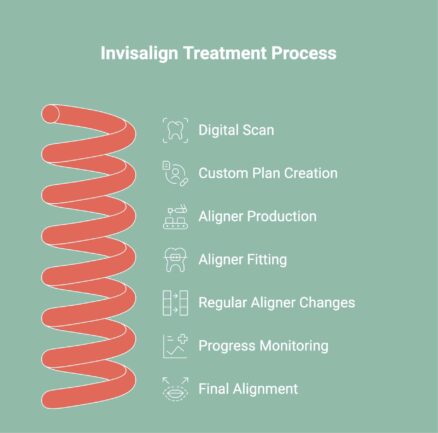 Invisalign Treatment Process

Digital Scan

Custom Plan Creation

Aligner Production

Aligner Fitting

Regular Aligner Changes

Progress Monitoring

Final Alignment